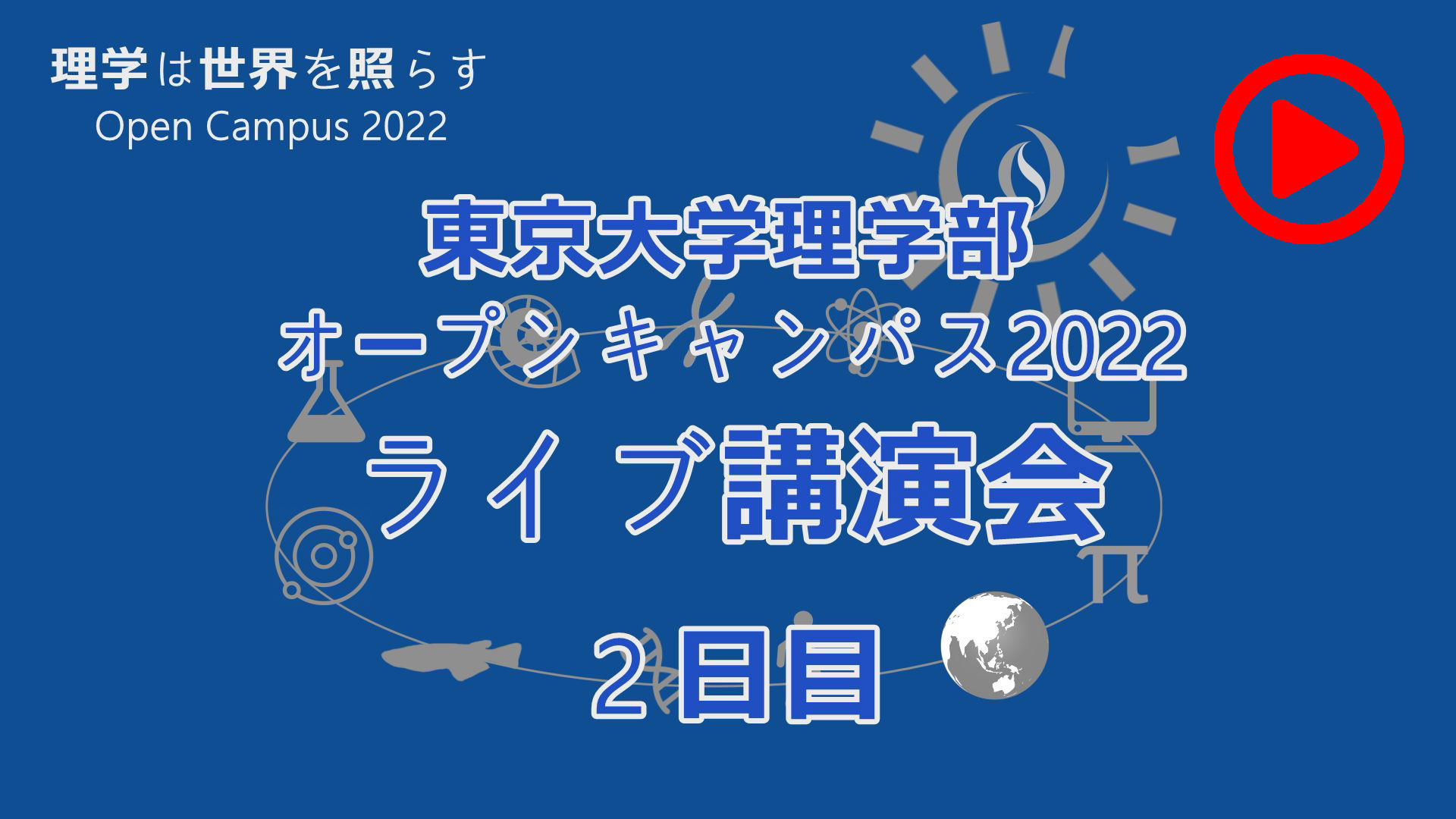 理学は世界を照らす
Open Campus 2022

東京大学理学部
オープンキャンパス2022
ライブ講演会
2日目